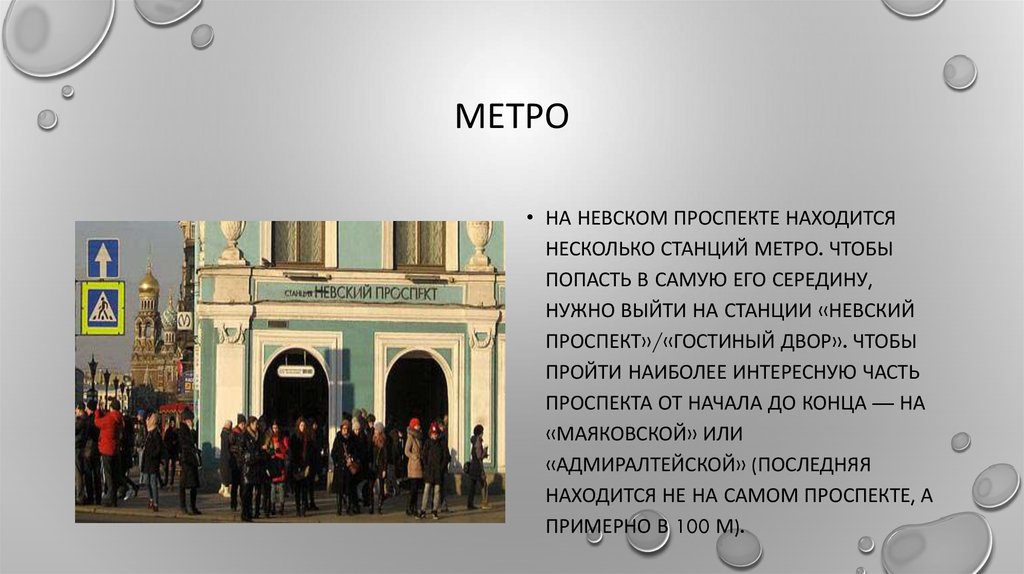 МЕТРО

СТАНЦИЯ НЕВСКИЙ ПРОСПЕКТ

• НА НЕВСКОМ ПРОСПЕКТЕ НАХОДИТСЯ НЕСКОЛЬКО СТАНЦИЙ МЕТРО. ЧТОБЫ ПОПАСТЬ В САМУЮ ЕГО СЕРЕДИНУ, НУЖНО ВЫЙТИ НА СТАНЦИИ «НЕВСКИЙ ПРОСПЕКТ»/«ГОСТИНЫЙ ДВОР». ЧТОБЫ ПРОЙТИ НАИБОЛЕЕ ИНТЕРЕСНУЮ ЧАСТЬ ПРОСПЕКТА ОТ НАЧАЛА ДО КОНЦА — НА «МАЯКОВСКОЙ» ИЛИ «АДМИРАЛТЕЙСКОЙ» (ПОСЛЕДНЯЯ НАХОДИТСЯ НЕ НА САМОМ ПРОСПЕКТЕ, А ПРИМЕРНО В 100 М).